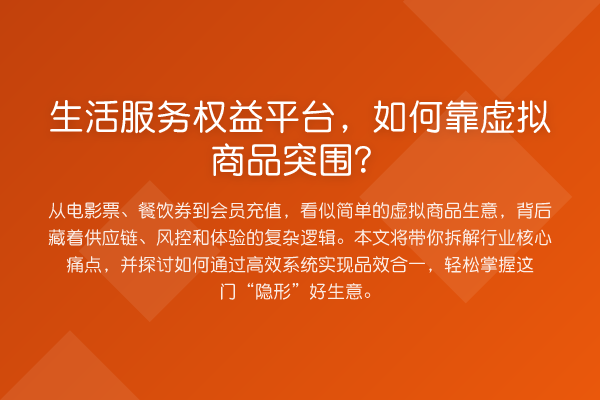 生活服务权益平台，如何靠虚拟商品突围？

从电影票、餐饮券到会员充值，看似简单的虚拟商品生意，背后藏着供应链、风控和体验的复杂逻辑。本文将带你拆解行业核心痛点，并探讨如何通过高效系统实现品效合一，轻松掌握这门“隐形”好生意。